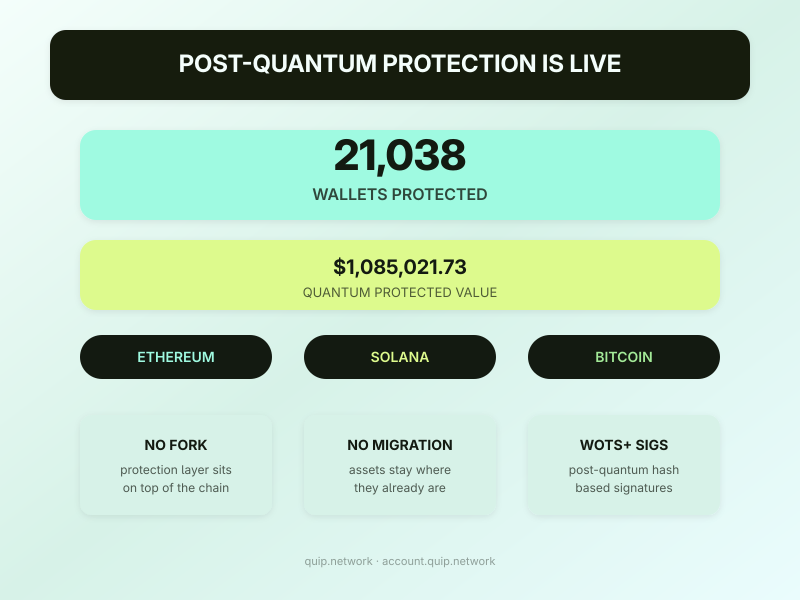 POST-QUANTUM PROTECTION IS LIVE

21,038
WALLETS PROTECTED

$1,085,021.73
QUANTUM PROTECTED VALUE

ETHEREUM

SOLANA

BITCOIN

NO FORK
protection layer sits on top of the chain

NO MIGRATION
assets stay where they already are

WOTS+ SIGS
post-quantum hash based signatures

quip.network · account.quip.network